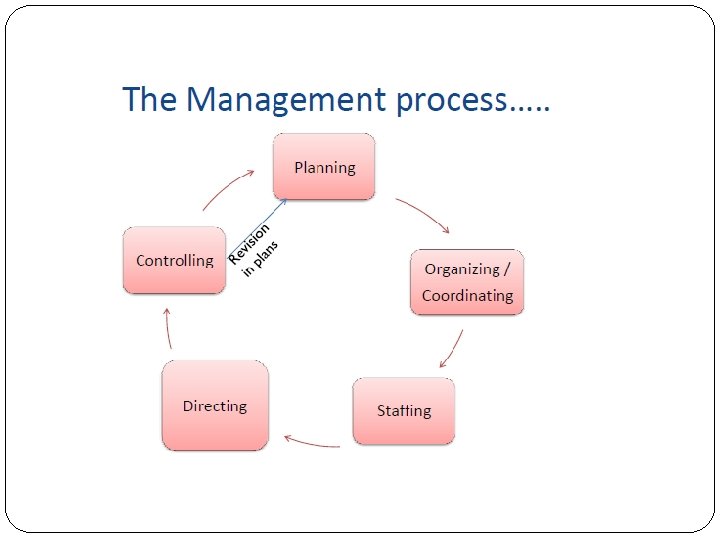 The Management process…..

Planning

Organizing / Coordinating

Staffing

Directing

Controlling

Revision in plans